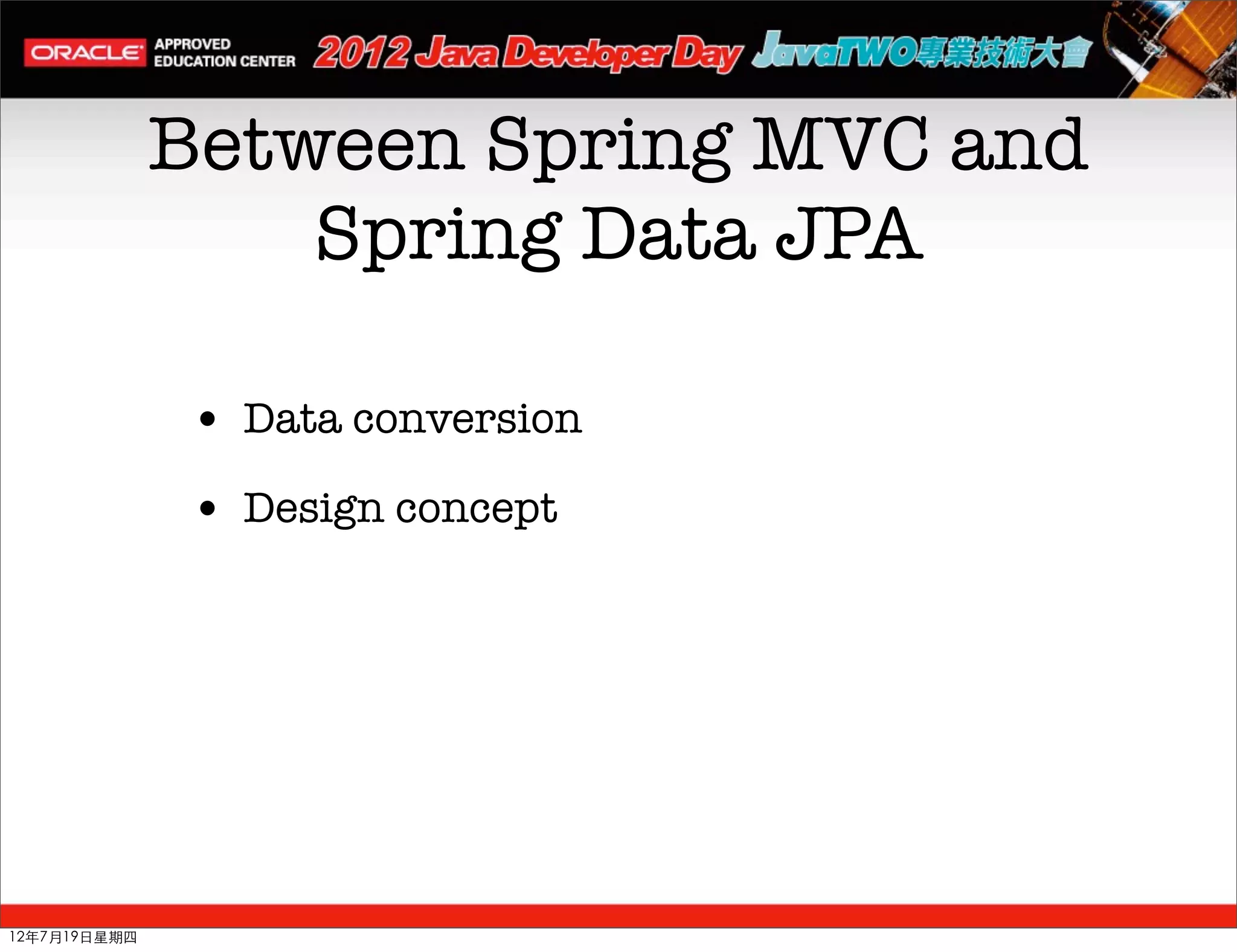 ORACLE APPROVED EDUCATION CENTER 2012 Java Developer Day JavaTWO專業技術大會

Between Spring MVC and Spring Data JPA

• Data conversion

• Design concept

12年7月19日星期四